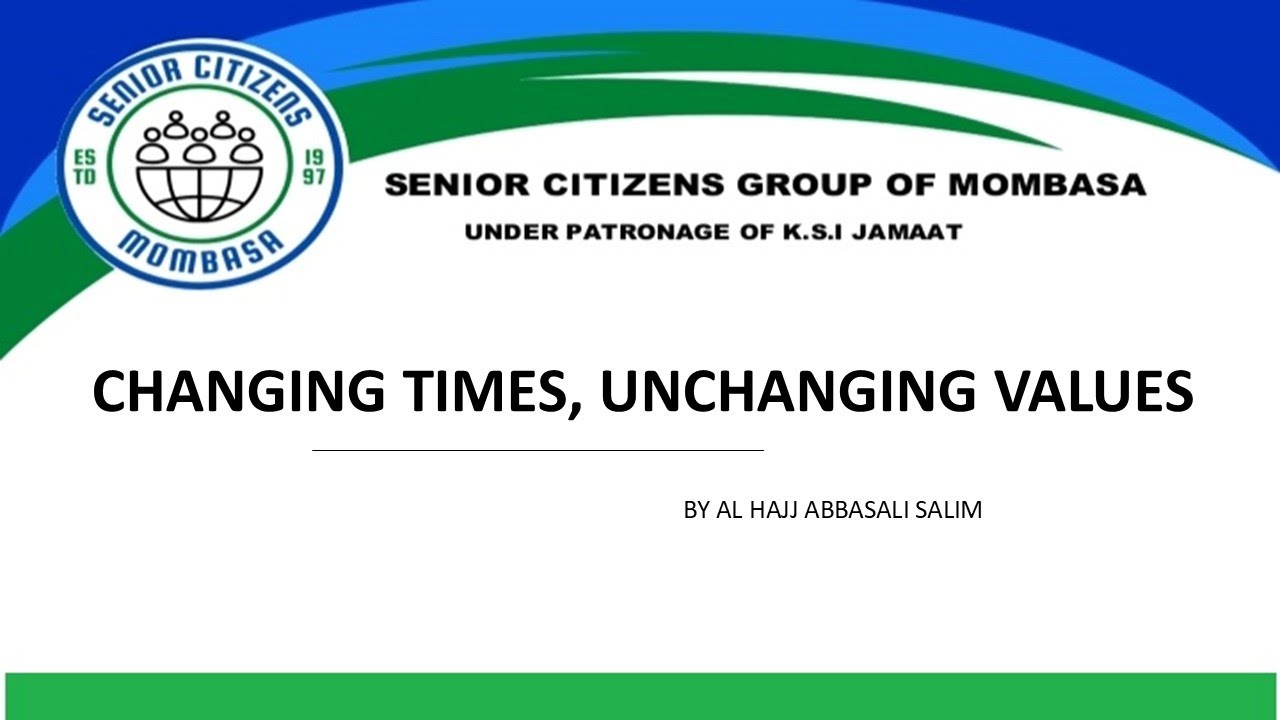 SENIOR CITIZENS
ES
TD
19
97
MOMBASA

SENIOR CITIZENS GROUP OF MOMBASA
UNDER PATRONAGE OF K.S.I JAMAAT

CHANGING TIMES, UNCHANGING VALUES

BY AL HAJJ ABBASALI SALIM